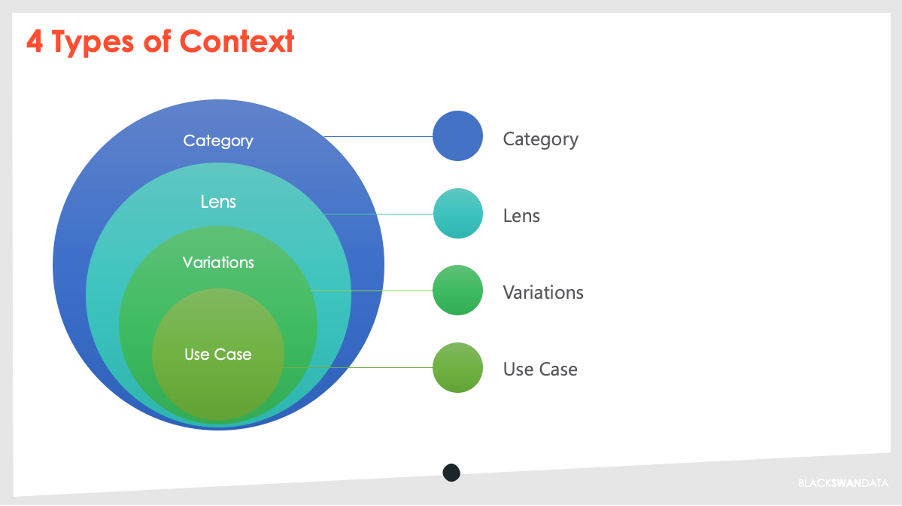 4 Types of Context

Category

Lens

Variations

Use Case

Category

Lens

Variations

Use Case

BLACKSWANDATA